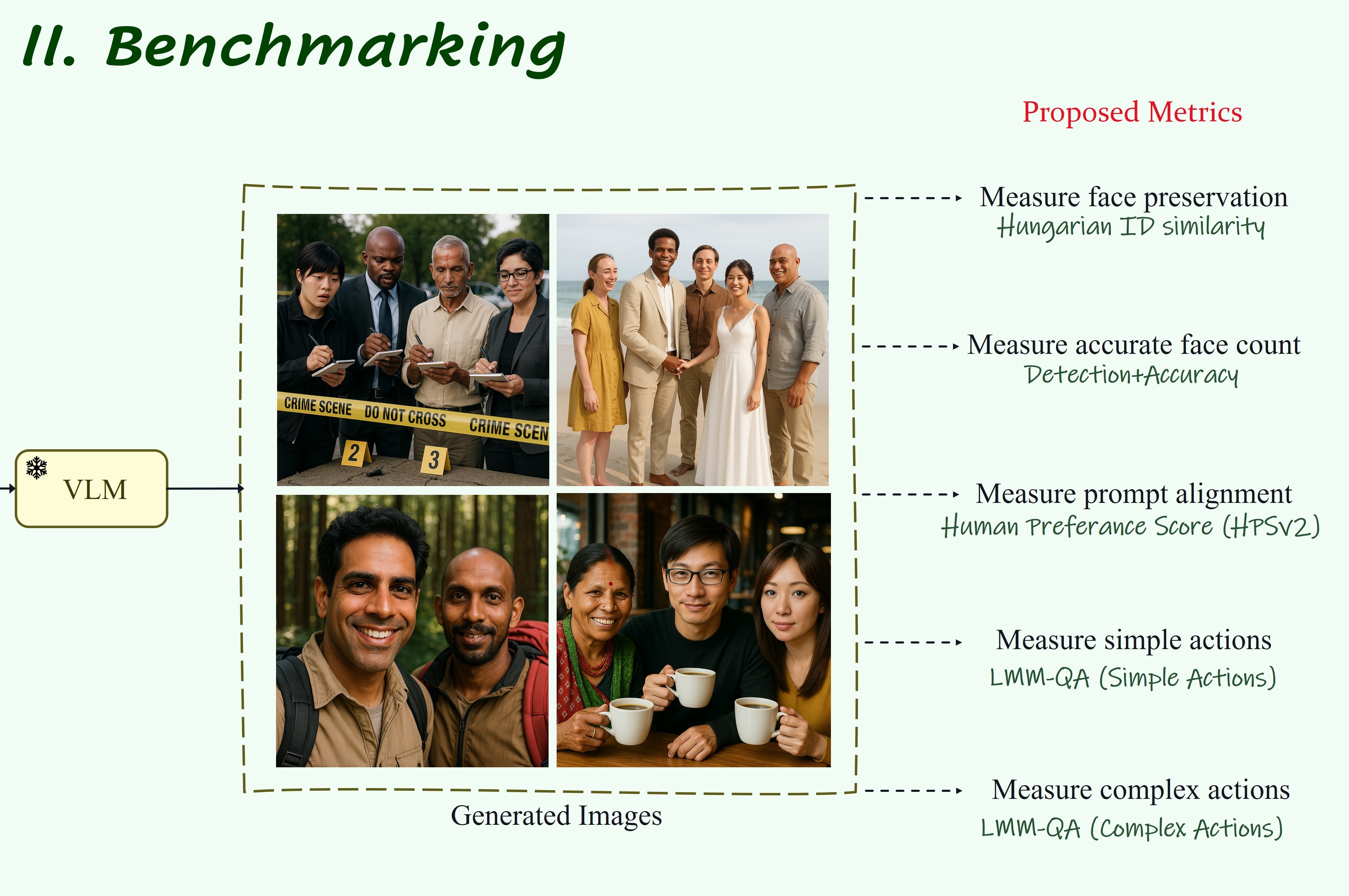 II. Benchmarking

Proposed Metrics

VLM

CRIME SCENE DO NOT CROSS CRIME SCEN

2

3

Generated Images

Measure face preservation
Hungarian ID similarity

Measure accurate face count
Detection+Accuracy

Measure prompt alignment
Human Preferance Score (HPSv2)

Measure simple actions
LMM-QA (Simple Actions)

Measure complex actions
LMM-QA (Complex Actions)